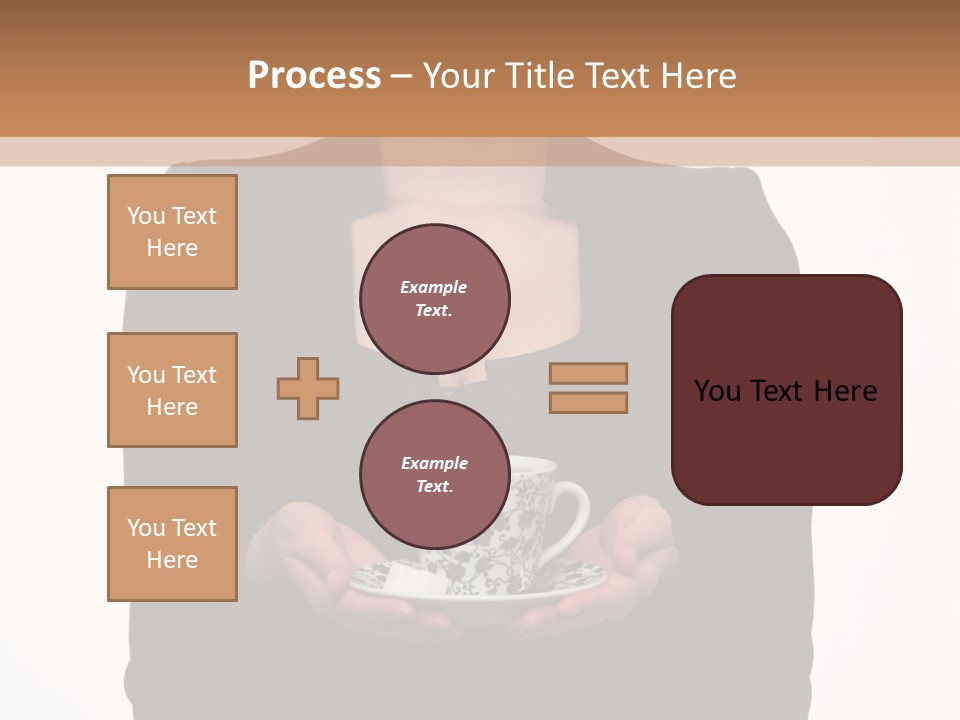 Process – Your Title Text Here

You Text Here

You Text Here

You Text Here

Example Text.

Example Text.

You Text Here